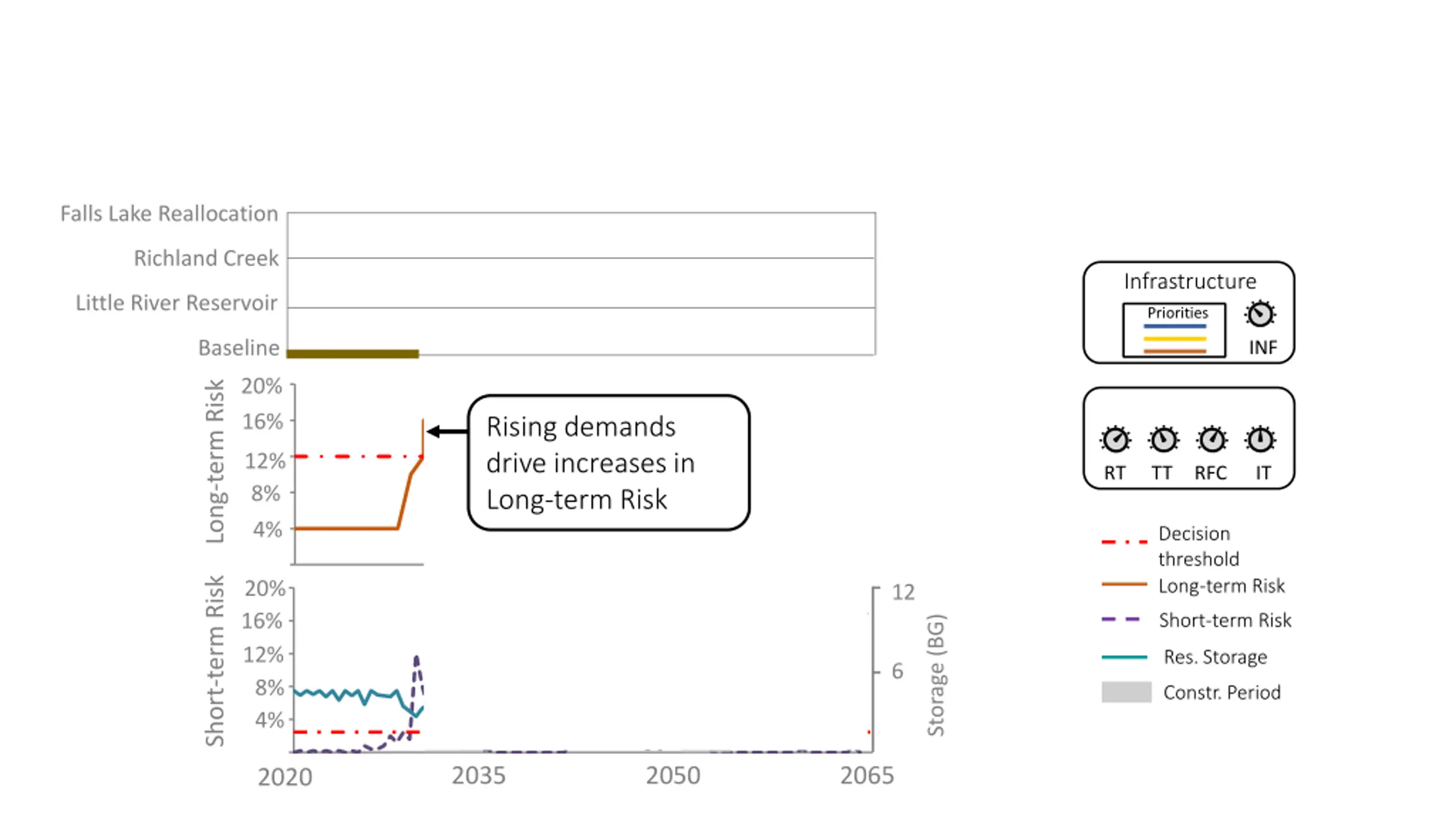 Falls Lake Reallocation
Richland Creek
Little River Reservoir
Baseline

Long-term Risk
20%
16%
12%
8%
4%

Rising demands drive increases in Long-term Risk

Short-term Risk
20%
16%
12%
8%
4%

12
6
Storage (BG)

2020
2035
2050
2065

Infrastructure
Priorities
INF

RT TT RFC IT

Decision threshold
Long-term Risk
Short-term Risk
Res. Storage
Constr. Period